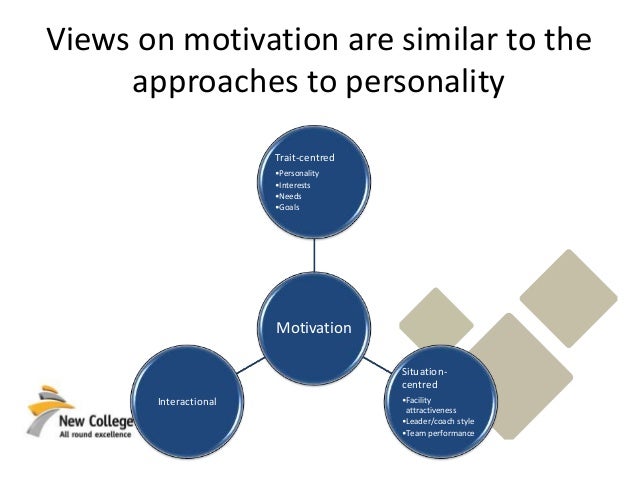 Views on motivation are similar to the approaches to personality

Trait-centred
•Personality
•Interests
•Needs
•Goals

Motivation

Interactional

Situation-centred
•Facility attractiveness
•Leader/coach style
•Team performance

New College
All round excellence